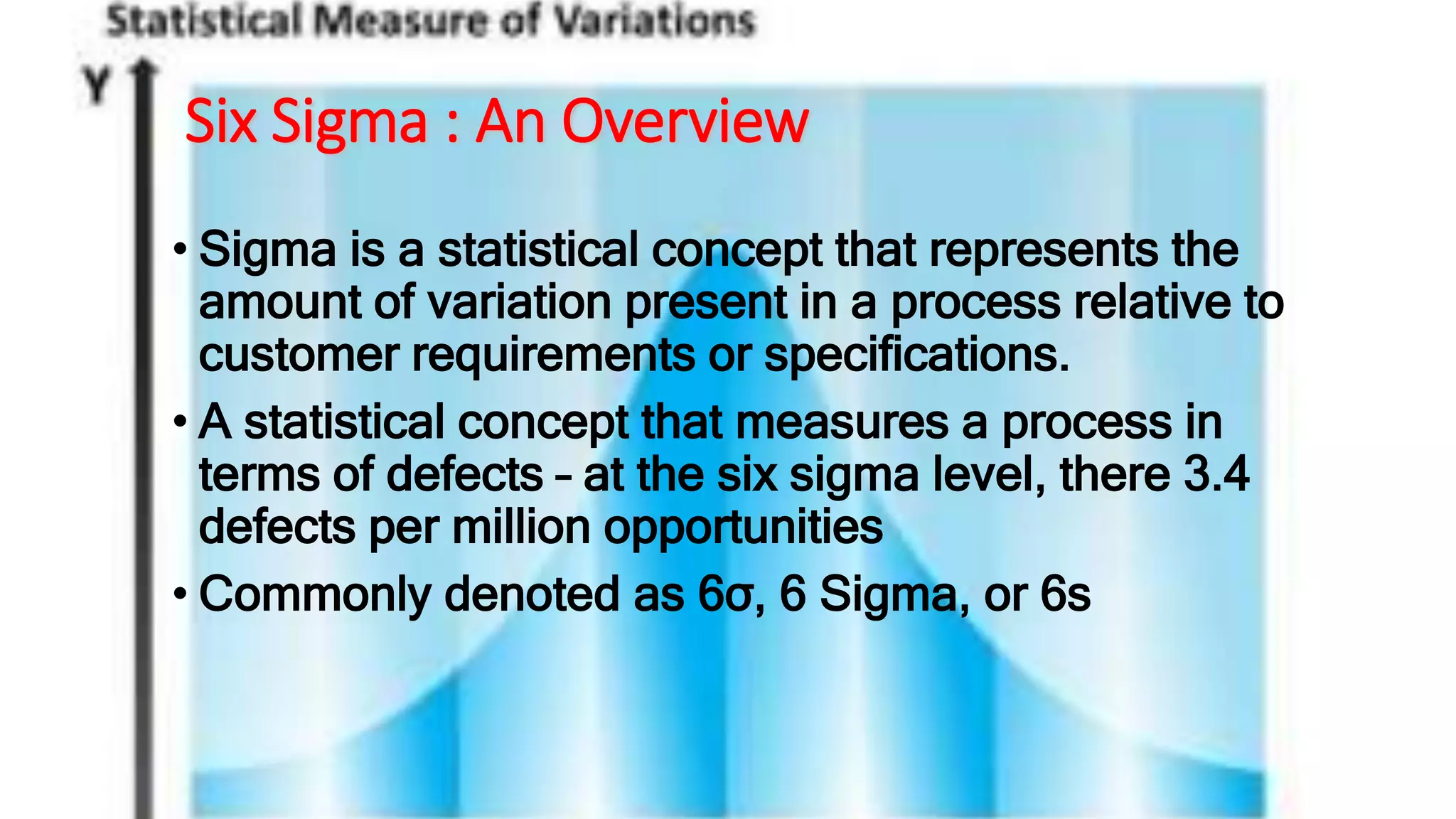 Statistical Measure of Variations

Y

Six Sigma : An Overview

• Sigma is a statistical concept that represents the amount of variation present in a process relative to customer requirements or specifications.

• A statistical concept that measures a process in terms of defects – at the six sigma level, there 3.4 defects per million opportunities

• Commonly denoted as 6σ, 6 Sigma, or 6s